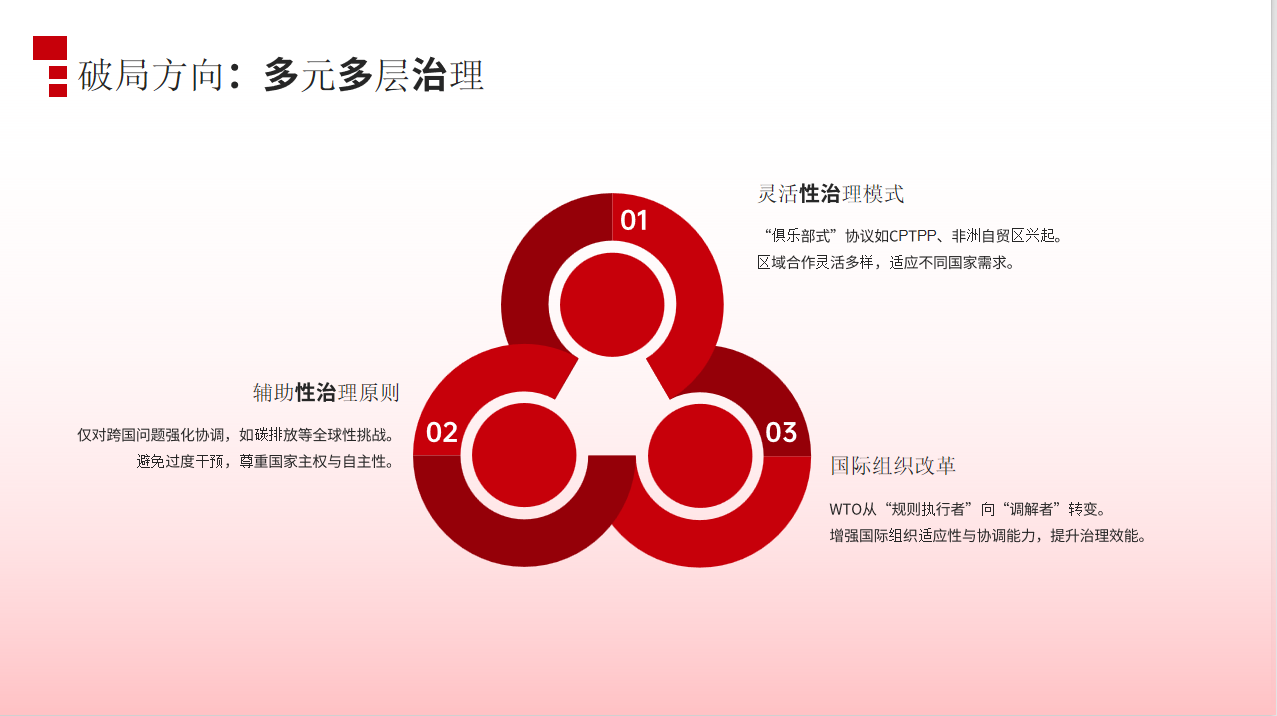 破局方向：多元多层治理

01

灵活性治理模式

“俱乐部式”协议如CPTPP、非洲自贸区兴起。
区域合作灵活多样，适应不同国家需求。

02

辅助性治理原则

仅对跨国问题强化协调，如碳排放等全球性挑战。
避免过度干预，尊重国家主权与自主性。

03

国际组织改革

WTO从“规则执行者”向“调解者”转变。
增强国际组织适应性与协调能力，提升治理效能。